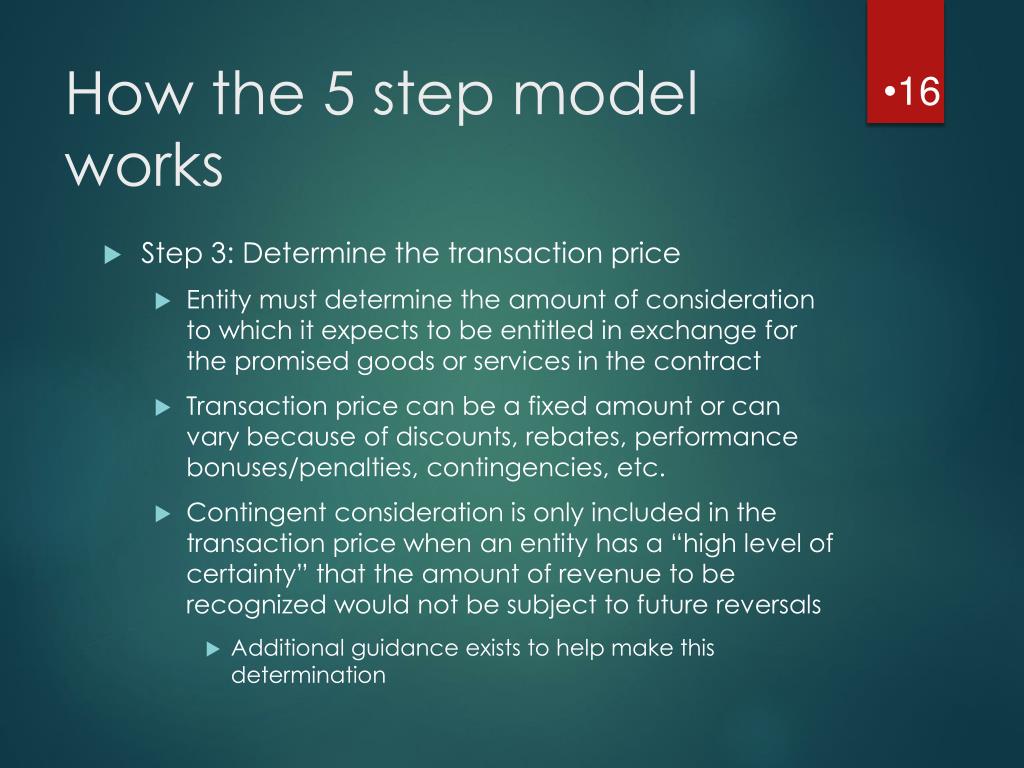 How the 5 step model works

•16

Step 3: Determine the transaction price

Entity must determine the amount of consideration to which it expects to be entitled in exchange for the promised goods or services in the contract

Transaction price can be a fixed amount or can vary because of discounts, rebates, performance bonuses/penalties, contingencies, etc.

Contingent consideration is only included in the transaction price when an entity has a “high level of certainty” that the amount of revenue to be recognized would not be subject to future reversals

Additional guidance exists to help make this determination